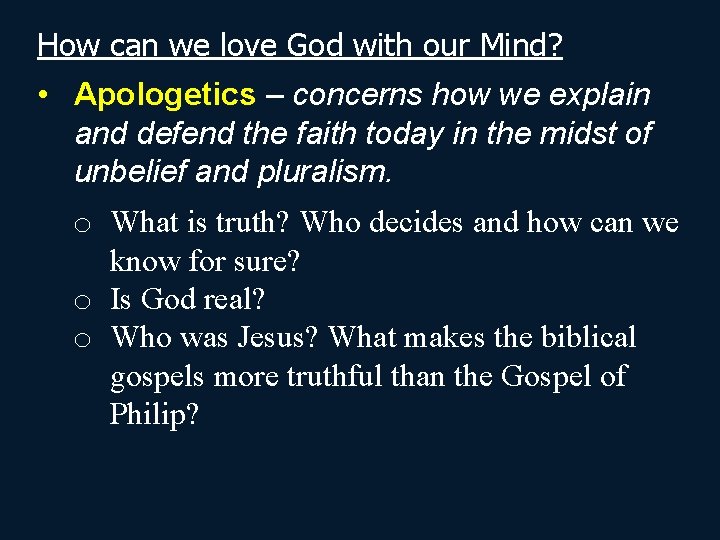 How can we love God with our Mind?

• Apologetics – concerns how we explain and defend the faith today in the midst of unbelief and pluralism.

o What is truth? Who decides and how can we know for sure?
o Is God real?
o Who was Jesus? What makes the biblical gospels more truthful than the Gospel of Philip?